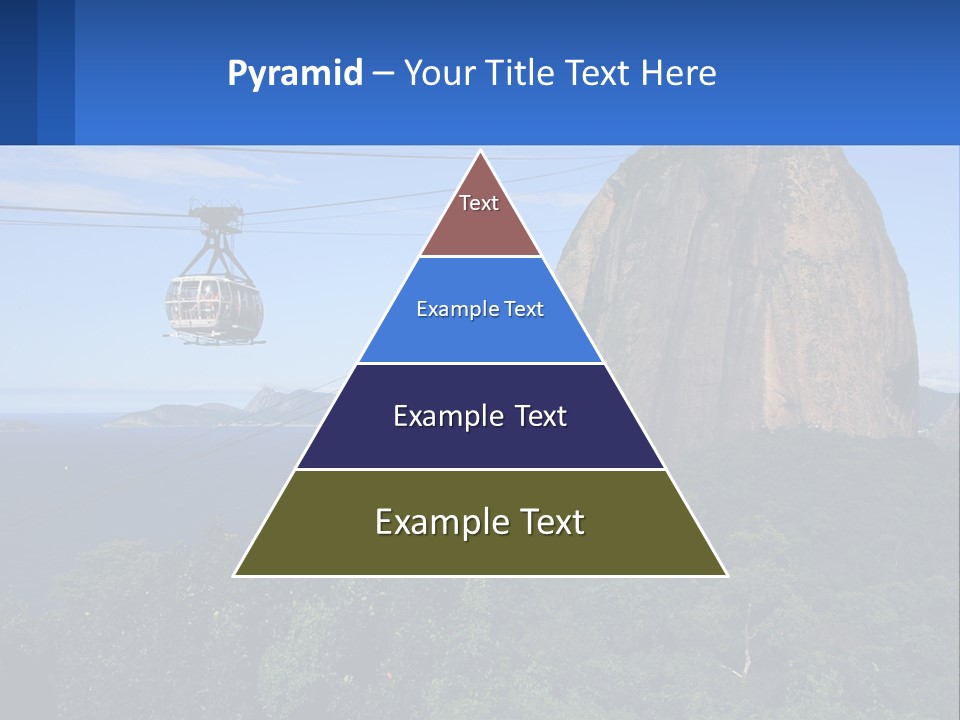 Pyramid – Your Title Text Here

Text

Example Text

Example Text

Example Text